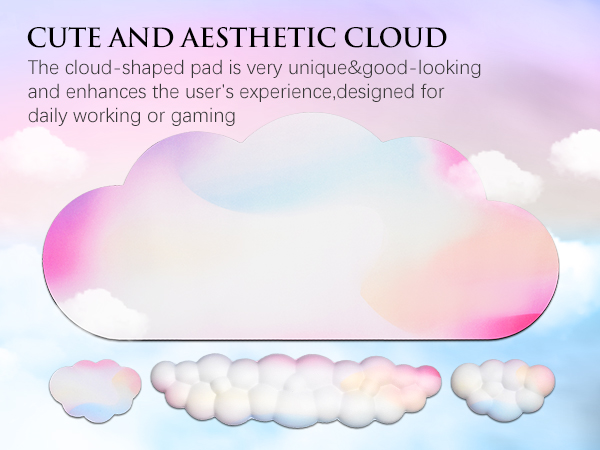 CUTE AND AESTHETIC CLOUD

The cloud-shaped pad is very unique&good-looking and enhances the user's experience,designed for daily working or gaming